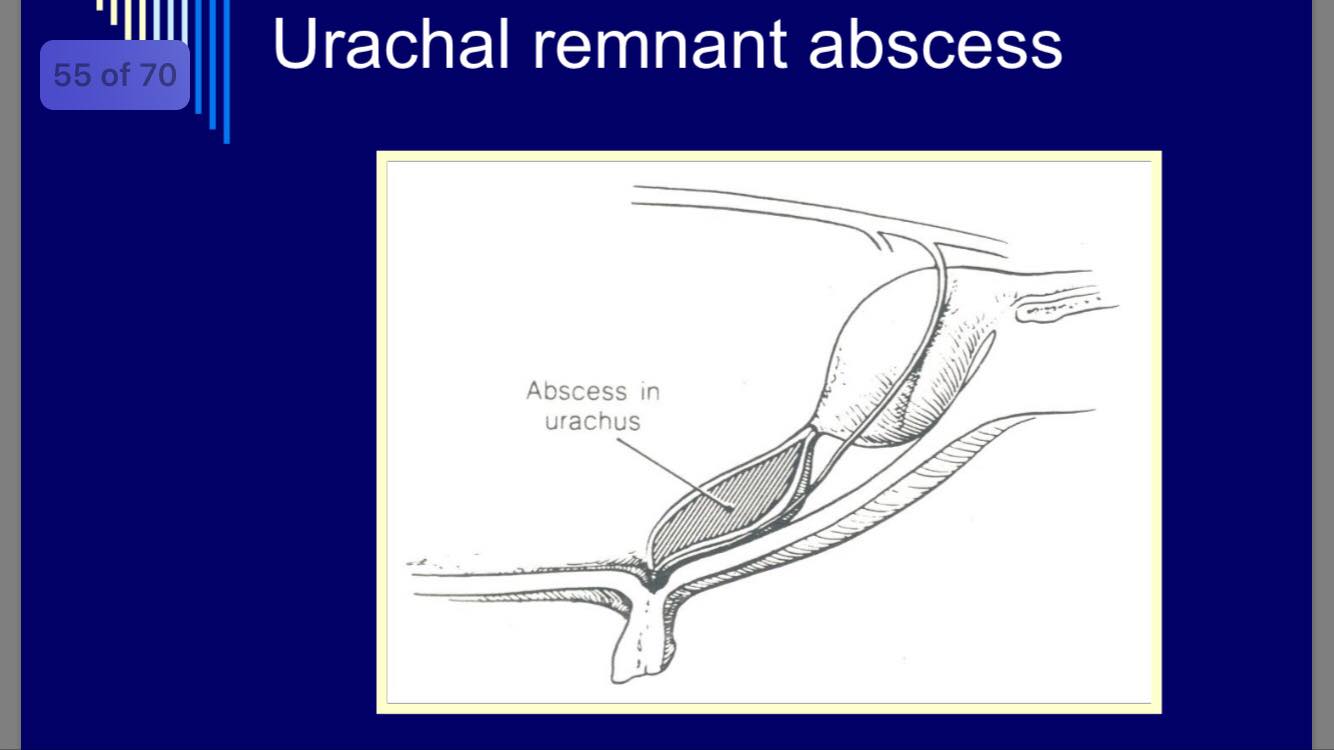 55 of 70

Urachal remnant abscess

Abscess in urachus